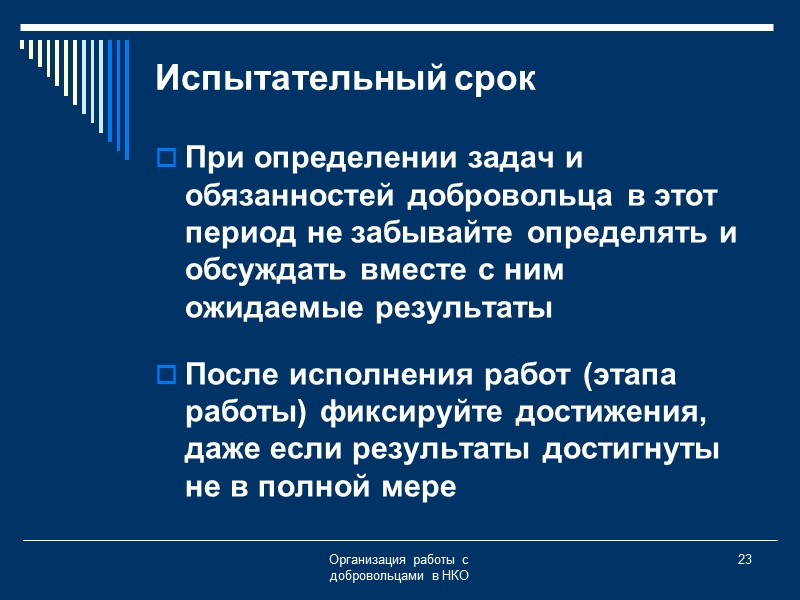 Испытательный срок

При определении задач и обязанностей добровольца в этот период не забывайте определять и обсуждать вместе с ним ожидаемые результаты

После исполнения работ (этапа работы) фиксируйте достижения, даже если результаты достигнуты не в полной мере

Организация работы с добровольцами в НКО

23